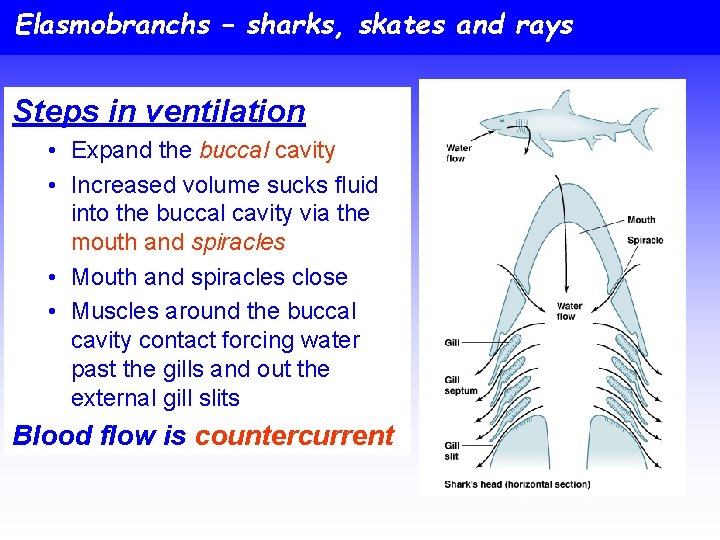 Elasmobranchs – sharks, skates and rays

Steps in ventilation

• Expand the buccal cavity
• Increased volume sucks fluid into the buccal cavity via the mouth and spiracles
• Mouth and spiracles close
• Muscles around the buccal cavity contact forcing water past the gills and out the external gill slits

Blood flow is countercurrent

Water flow

Mouth

Spiracle

Water flow

Gill

Gill septum

Gill slit

Shark's head (horizontal section)